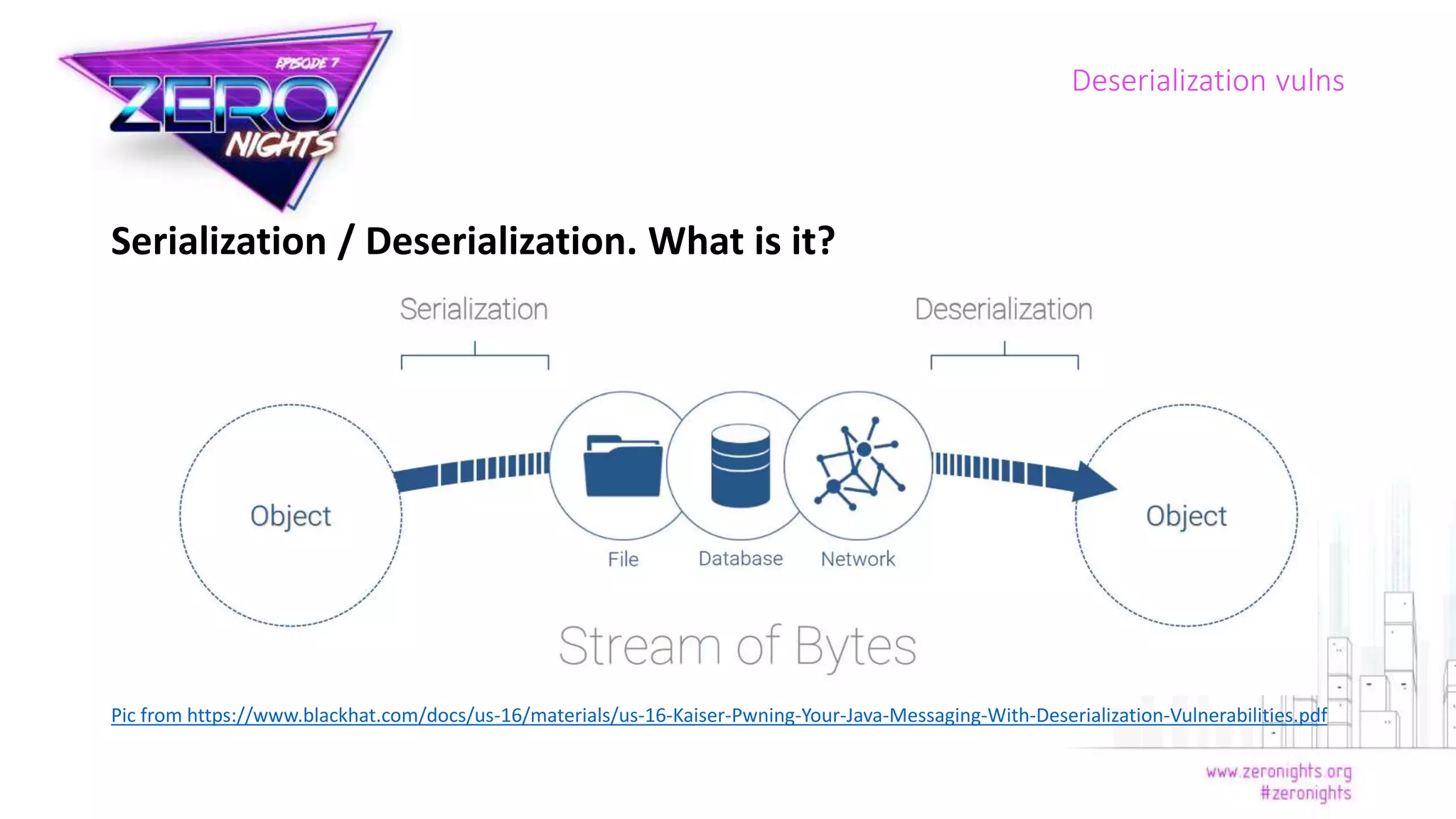 EPISODE 7
ZERO NIGHTS

Deserialization vulns

Serialization / Deserialization. What is it?

Serialization

Deserialization

Object

File

Database

Network

Object

Stream of Bytes

Pic from https://www.blackhat.com/docs/us-16/materials/us-16-Kaiser-Pwning-Your-Java-Messaging-With-Deserialization-Vulnerabilities.pdf

www.zeronights.org
#zeronights